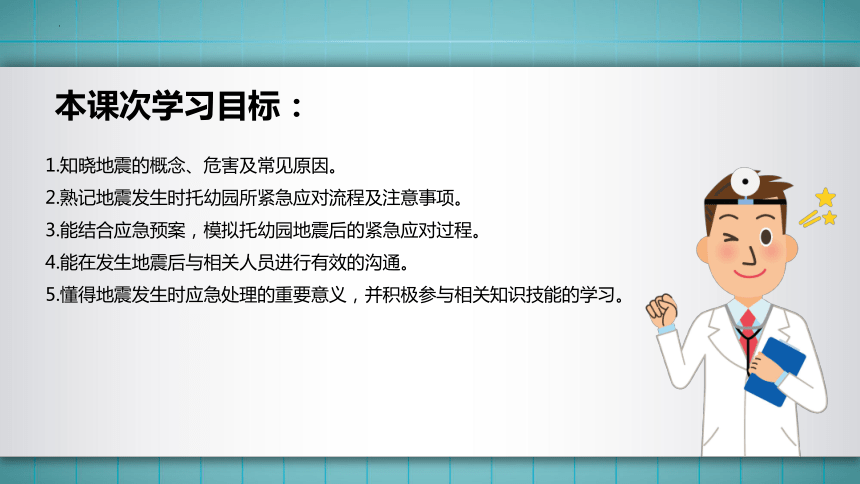 本课次学习目标：

1.知晓地震的概念、危害及常见原因。

2.熟记地震发生时托幼园所紧急应对流程及注意事项。

3.能结合应急预案，模拟托幼园地震后的紧急应对过程。

4.能在发生地震后与相关人员进行有效的沟通。

5.懂得地震发生时应急处理的重要意义，并积极参与相关知识技能的学习。